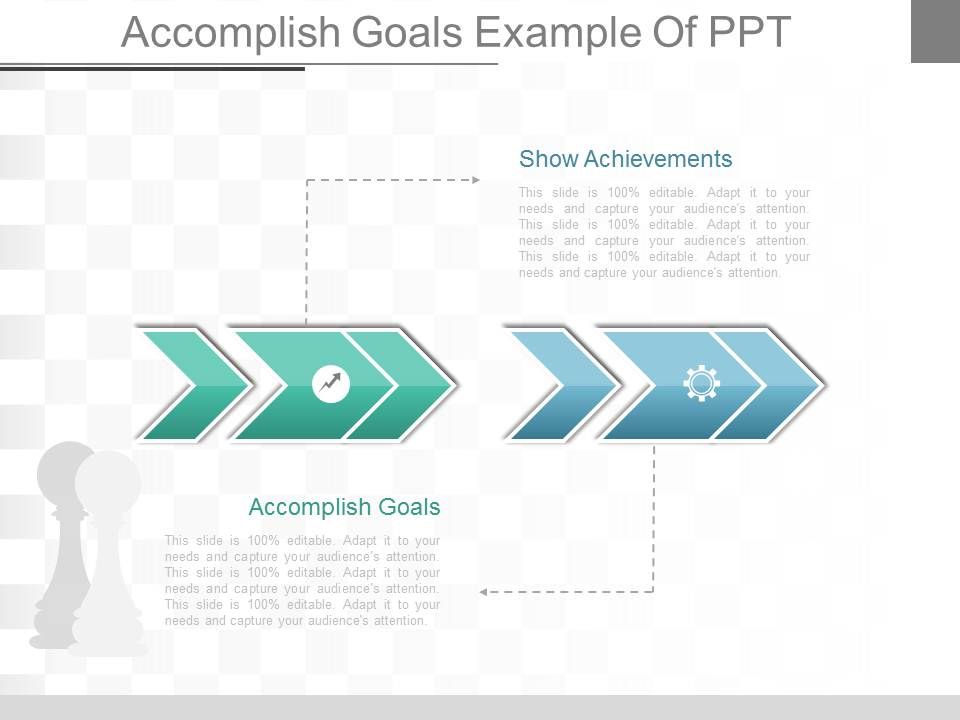 Accomplish Goals Example Of PPT

Show Achievements

This slide is 100% editable. Adapt it to your needs and capture your audience's attention. This slide is 100% editable. Adapt it to your needs and capture your audience's attention. This slide is 100% editable. Adapt it to your needs and capture your audience's attention.

Accomplish Goals

This slide is 100% editable. Adapt it to your needs and capture your audience's attention. This slide is 100% editable. Adapt it to your needs and capture your audience's attention. This slide is 100% editable. Adapt it to your needs and capture your audience's attention.